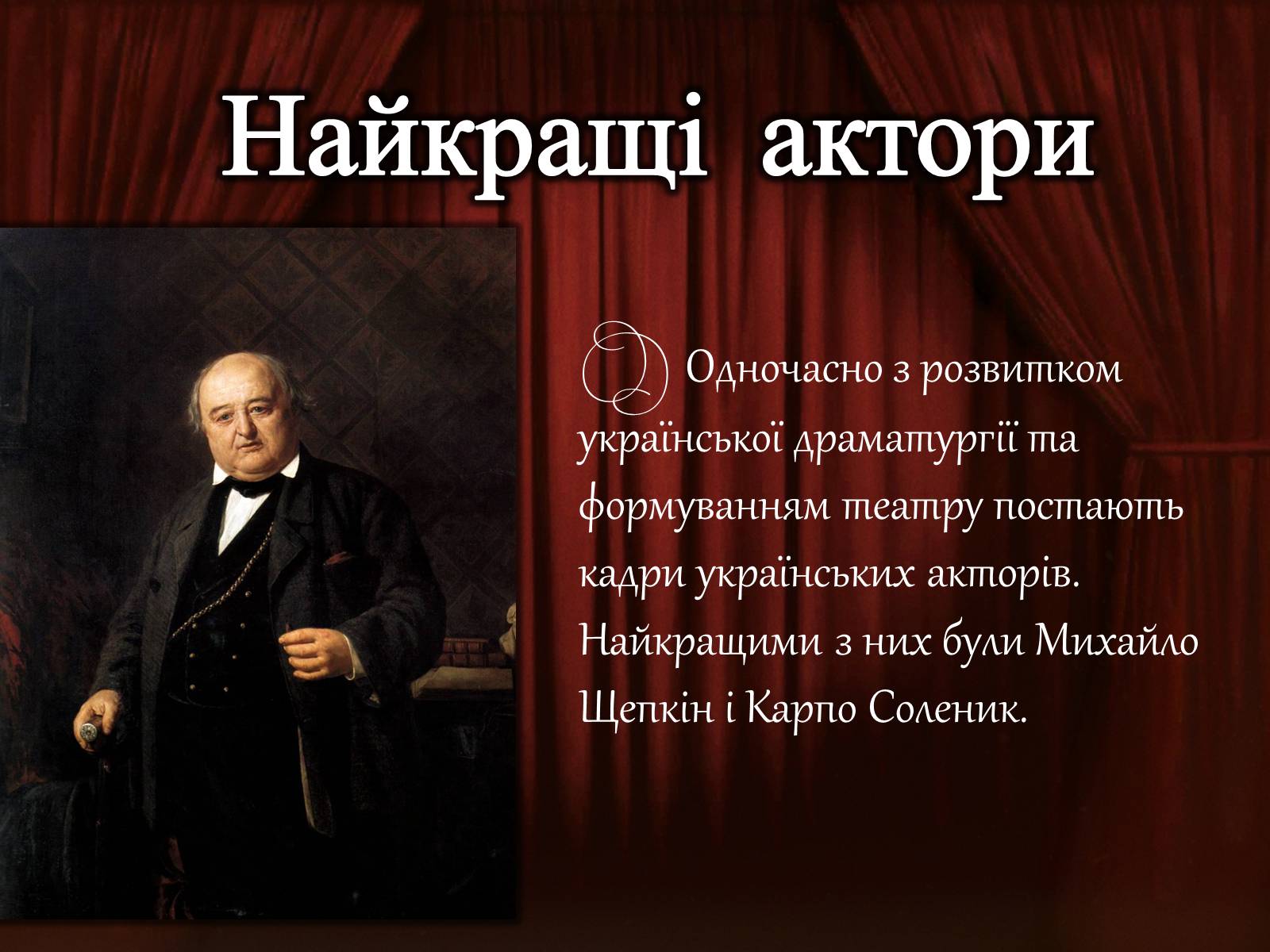 Найкращі актори

Одночасно з розвитком української драматургії та формуванням театру постають кадри українських акторів. Найкращими з них були Михайло Щепкін і Карпо Соленик.